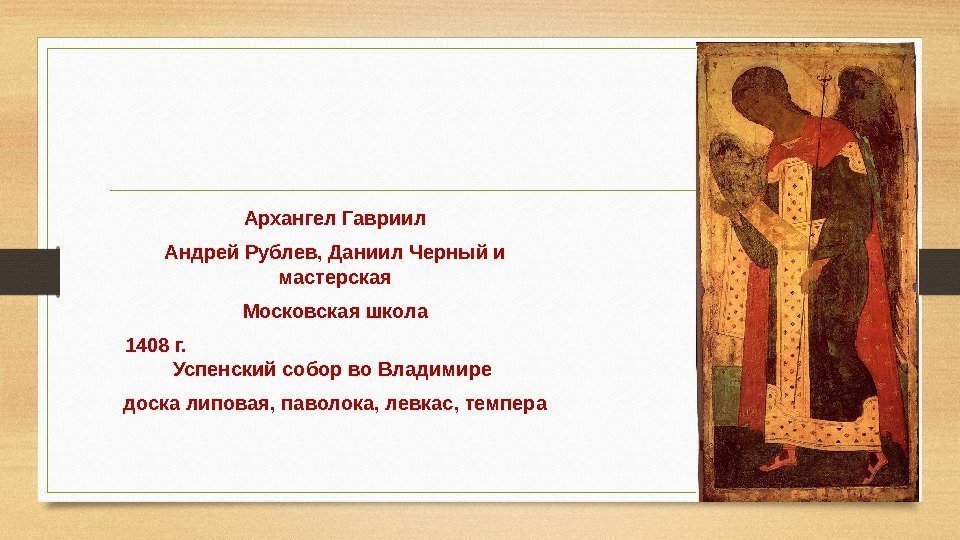 Архангел Гавриил

Андрей Рублев, Даниил Черный и мастерская

Московская школа

1408 г.
Успенский собор во Владимире

доска липовая, паволока, левкас, темпера